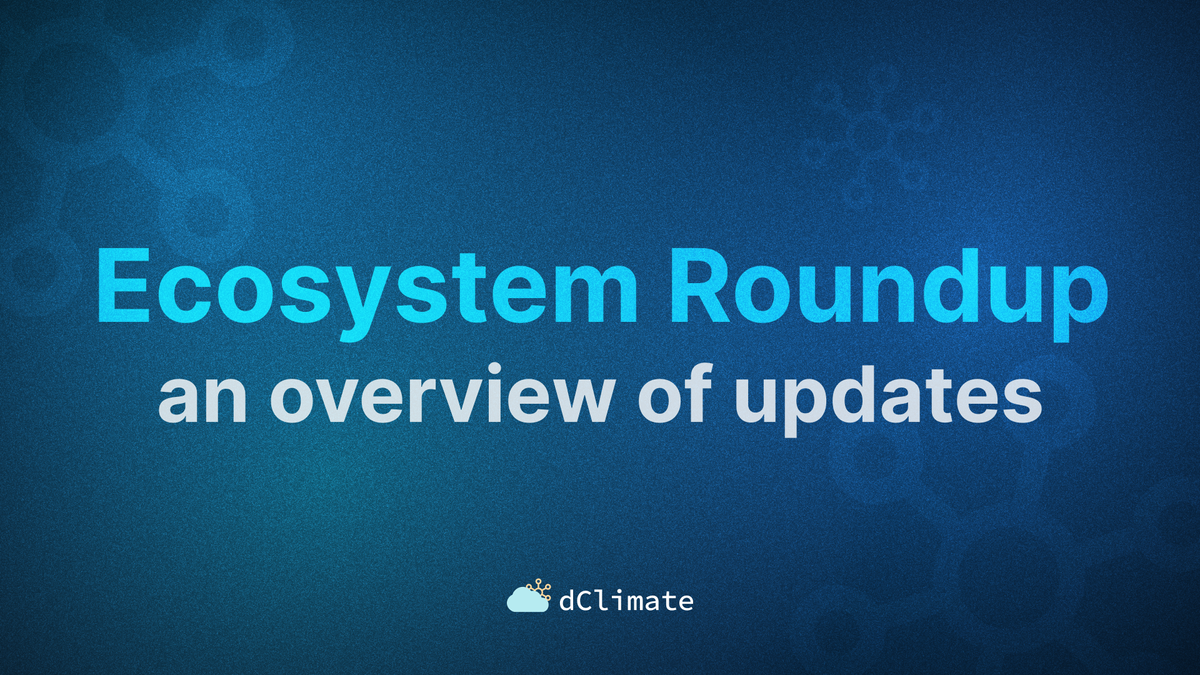 Ecosystem Roundup
an overview of updates

dClimate